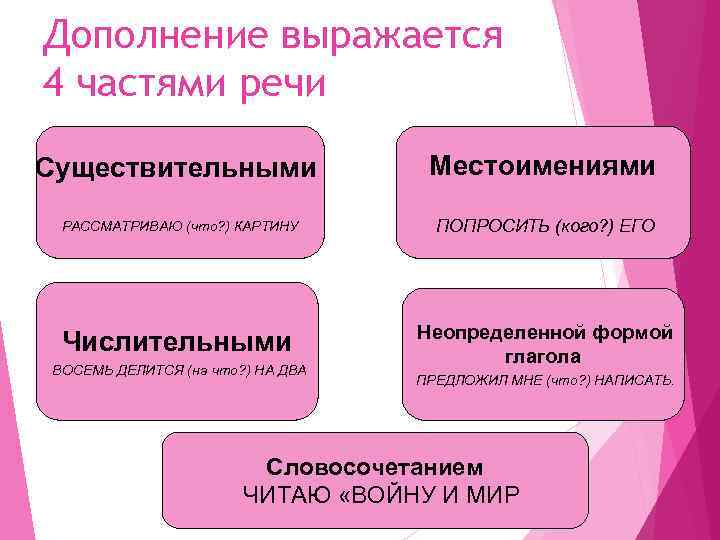 Дополнение выражается 4 частями речи

Существительными

РАССМАТРИВАЮ (что?) КАРТИНУ

Местоимениями

ПОПРОСИТЬ (кого?) ЕГО

Числительными

ВОСЕМЬ ДЕЛИТСЯ (на что?) НА ДВА

Неопределенной формой глагола

ПРЕДЛОЖИЛ МНЕ (что?) НАПИСАТЬ.

Словосочетанием

ЧИТАЮ «ВОЙНУ И МИР